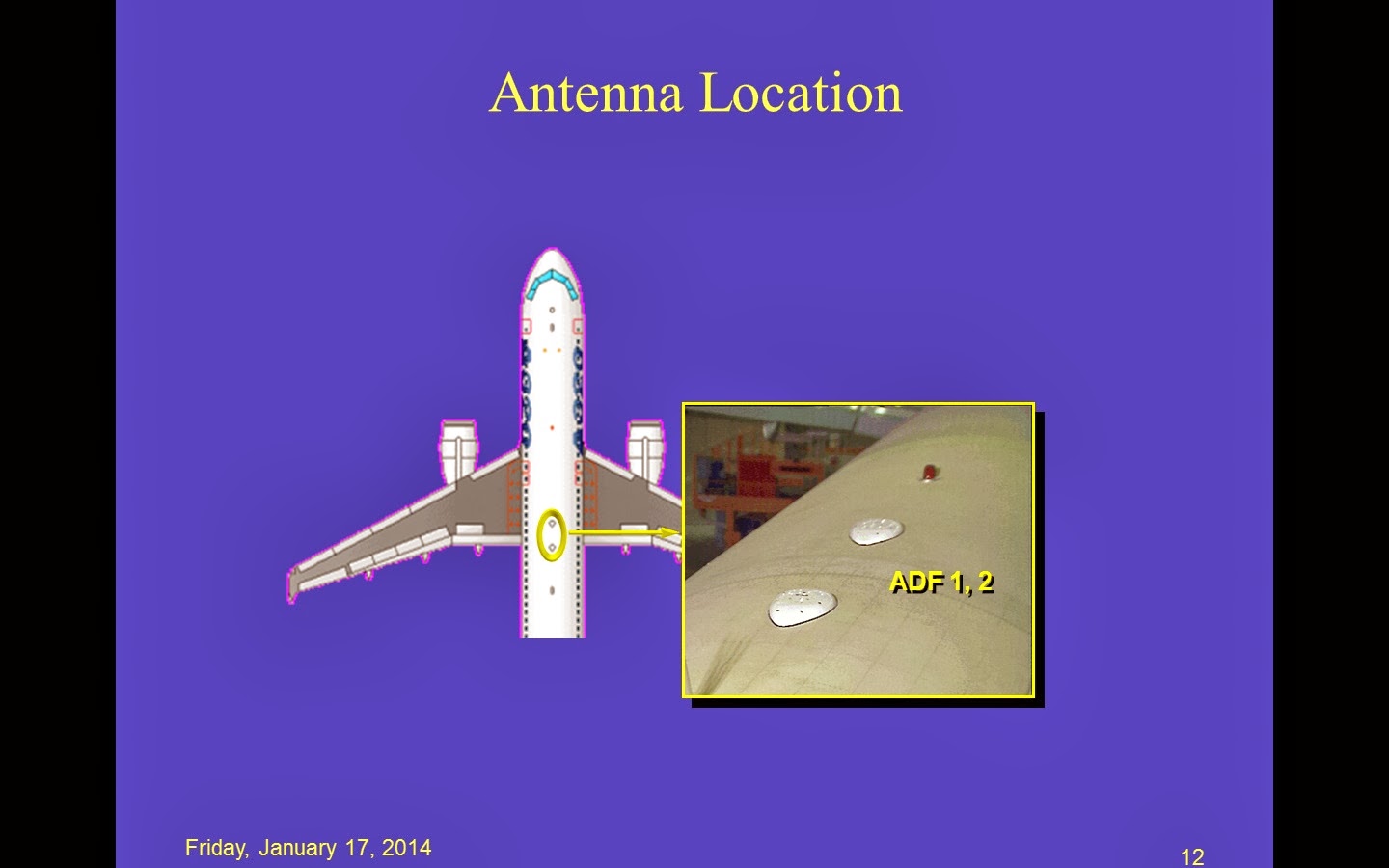 Antenna Location

ADF 1, 2

Friday, January 17, 2014

12